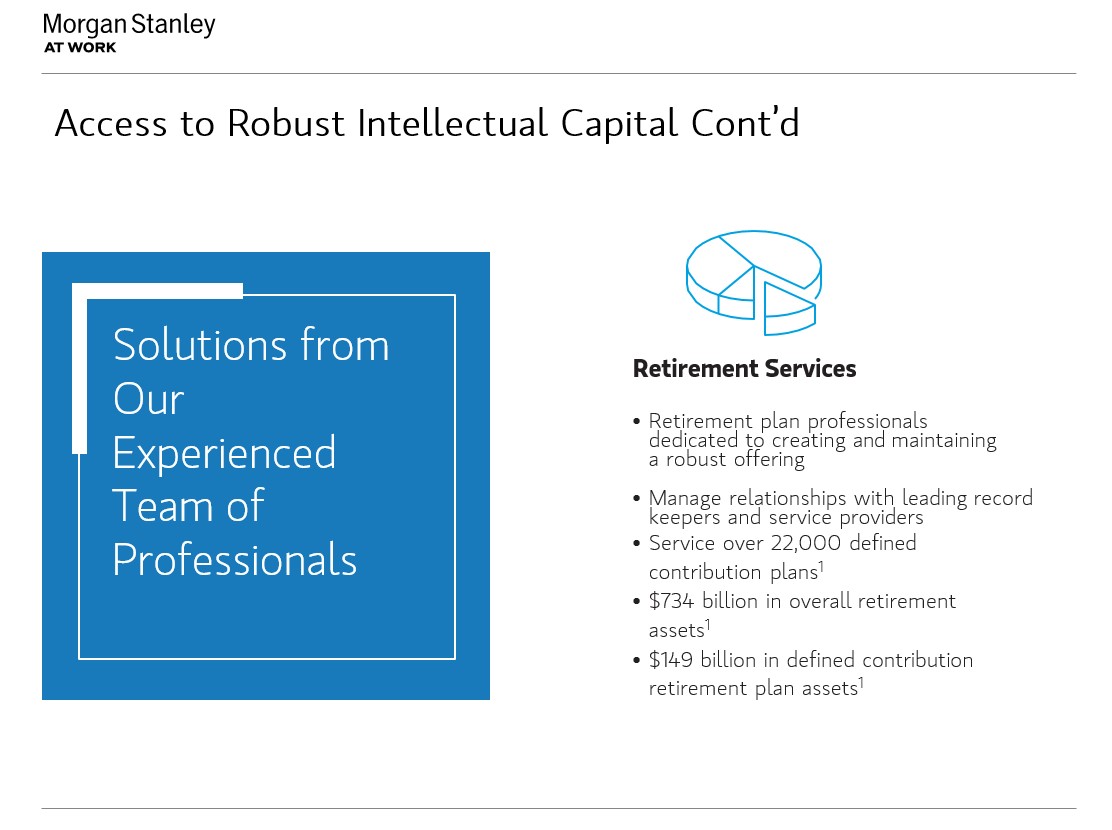 Morgan Stanley
AT WORK

Access to Robust Intellectual Capital Cont'd

Solutions from Our Experienced Team of Professionals

Retirement Services

• Retirement plan professionals dedicated to creating and maintaining a robust offering

• Manage relationships with leading record keepers and service providers
• Service over 22,000 defined contribution plans$^1$
• \$734 billion in overall retirement assets$^1$
• \$149 billion in defined contribution retirement plan assets$^1$